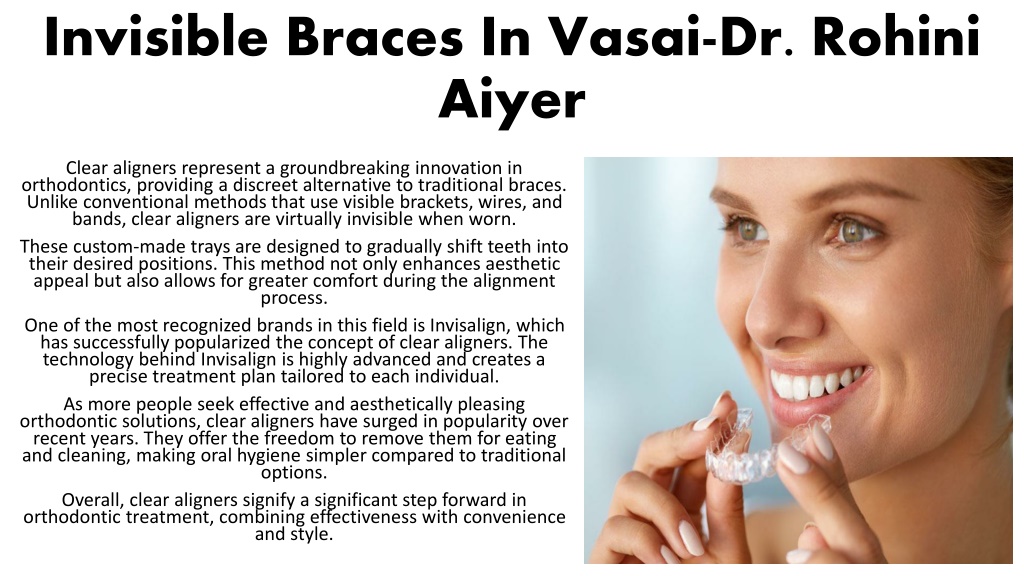 Invisible Braces In Vasai-Dr. Rohini Aiyer

Clear aligners represent a groundbreaking innovation in orthodontics, providing a discreet alternative to traditional braces. Unlike conventional methods that use visible brackets, wires, and bands, clear aligners are virtually invisible when worn.

These custom-made trays are designed to gradually shift teeth into their desired positions. This method not only enhances aesthetic appeal but also allows for greater comfort during the alignment process.

One of the most recognized brands in this field is Invisalign, which has successfully popularized the concept of clear aligners. The technology behind Invisalign is highly advanced and creates a precise treatment plan tailored to each individual.

As more people seek effective and aesthetically pleasing orthodontic solutions, clear aligners have surged in popularity over recent years. They offer the freedom to remove them for eating and cleaning, making oral hygiene simpler compared to traditional options.

Overall, clear aligners signify a significant step forward in orthodontic treatment, combining effectiveness with convenience and style.